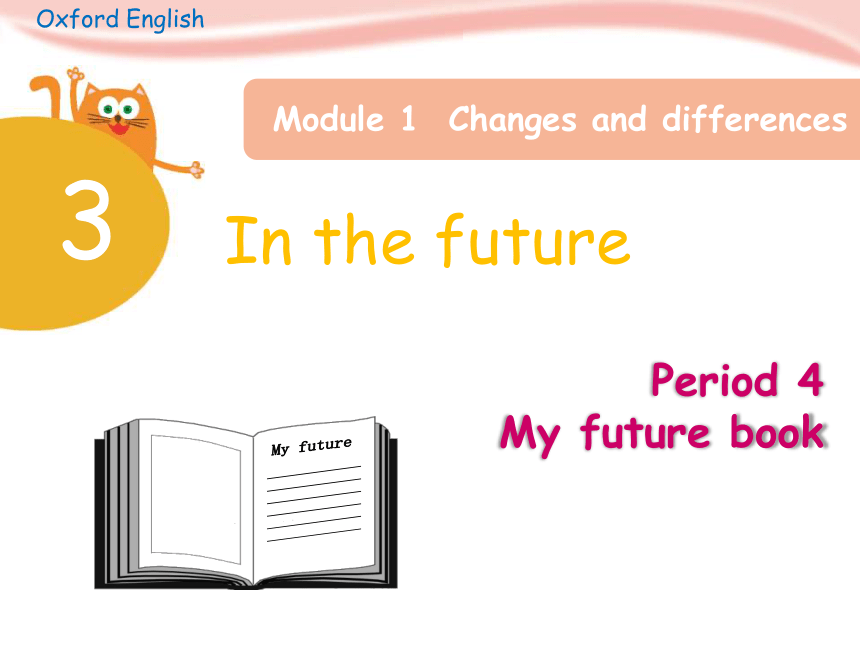 Oxford English

Module 1 Changes and differences

3

In the future

Period 4
My future book

My future